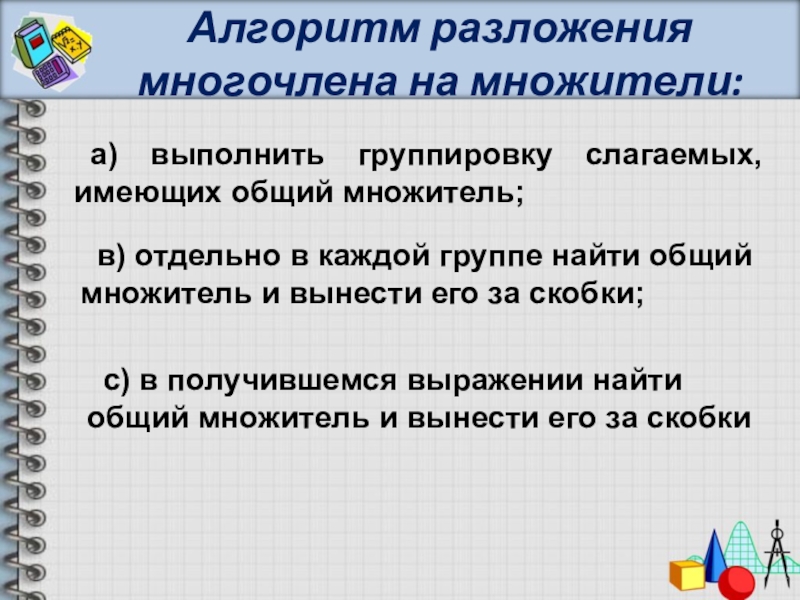 Алгоритм разложения многочлена на множители:

а) выполнить группировку слагаемых, имеющих общий множитель;

в) отдельно в каждой группе найти общий множитель и вынести его за скобки;

с) в получившемся выражении найти общий множитель и вынести его за скобки